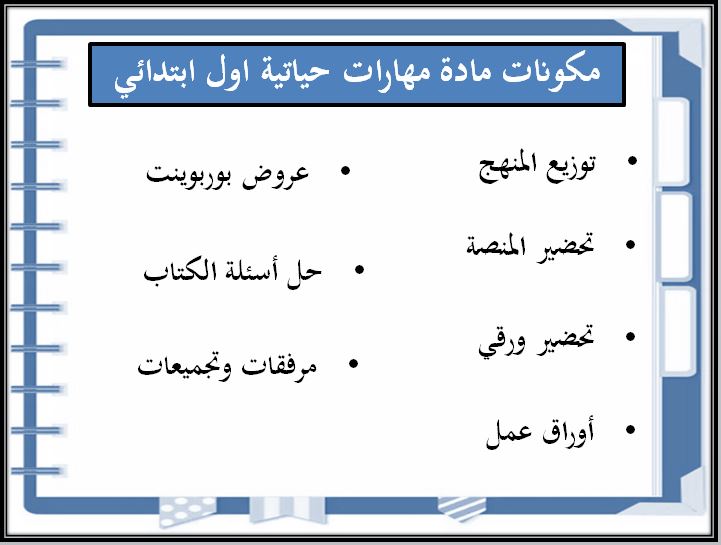 مكونات مادة مهارات حياتية اول ابتدائي

• توزيع المنهج
• تحضير المنصة
• تحضير ورقي
• أوراق عمل

• عروض بوربوينت
• حل أسئلة الكتاب
• مرفقات وتجميعات